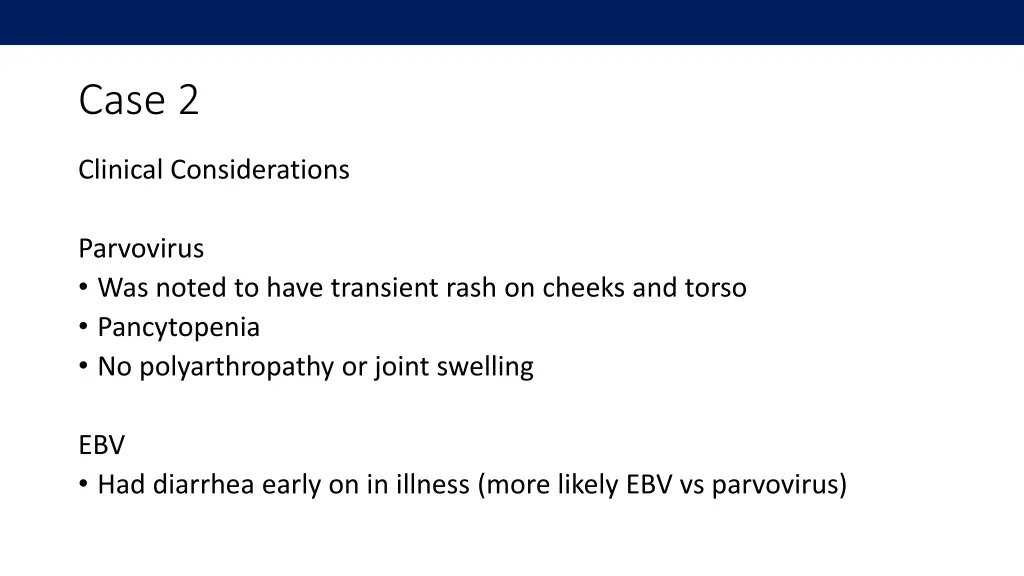 Case 2

Clinical Considerations

Parvovirus
• Was noted to have transient rash on cheeks and torso
• Pancytopenia
• No polyarthropathy or joint swelling

EBV
• Had diarrhea early on in illness (more likely EBV vs parvovirus)